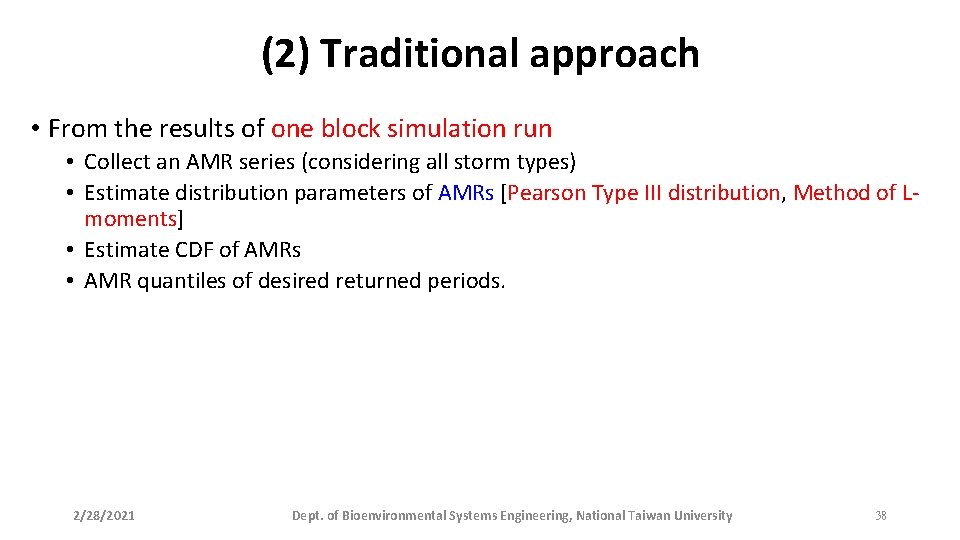 (2) Traditional approach

• From the results of one block simulation run
  • Collect an AMR series (considering all storm types)
  • Estimate distribution parameters of AMRs [Pearson Type III distribution, Method of L-moments]
  • Estimate CDF of AMRs
  • AMR quantiles of desired returned periods.

2/28/2021

Dept. of Bioenvironmental Systems Engineering, National Taiwan University

38